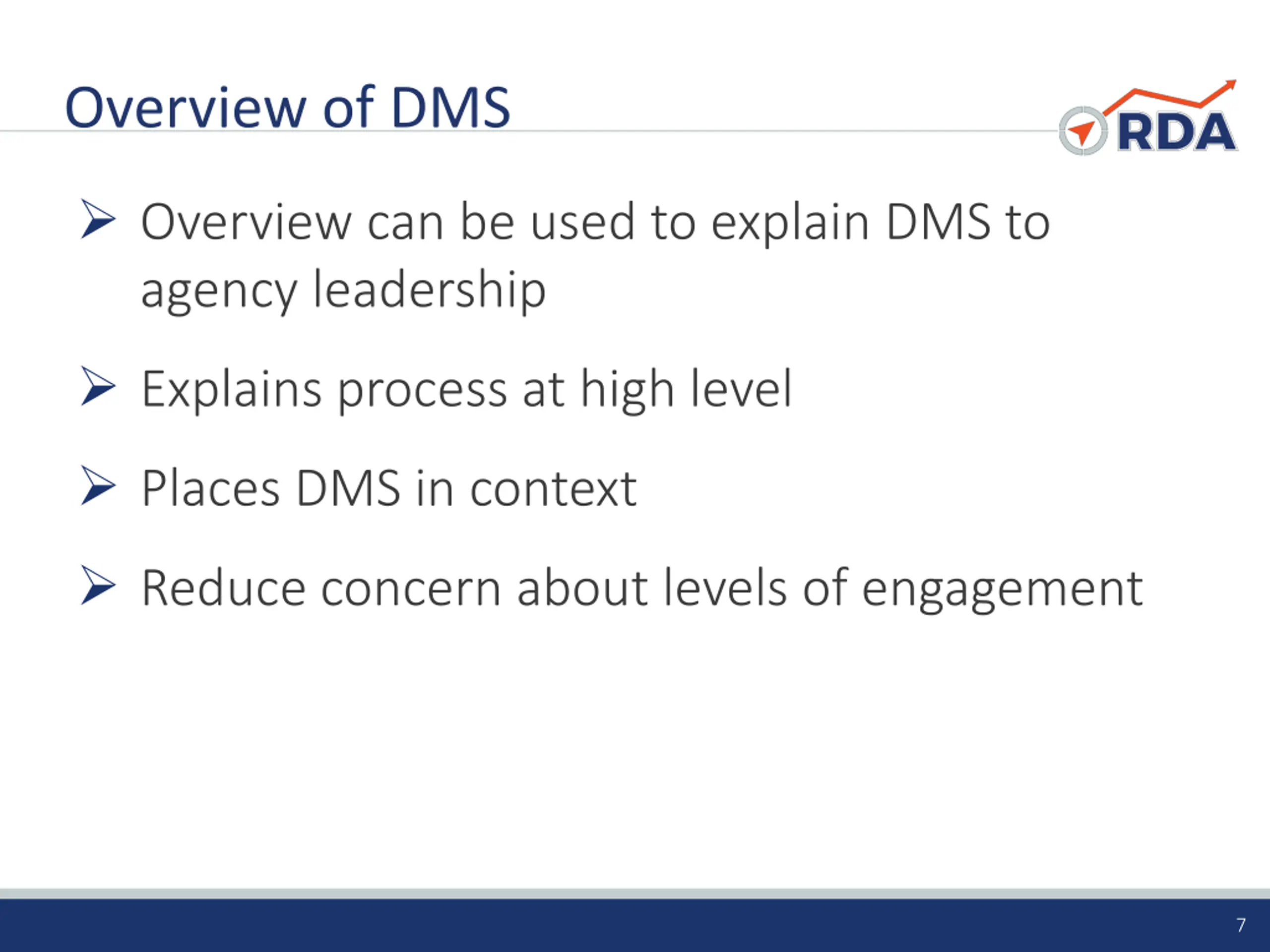 Overview of DMS

RDA

➢ Overview can be used to explain DMS to agency leadership

➢ Explains process at high level

➢ Places DMS in context

➢ Reduce concern about levels of engagement

7